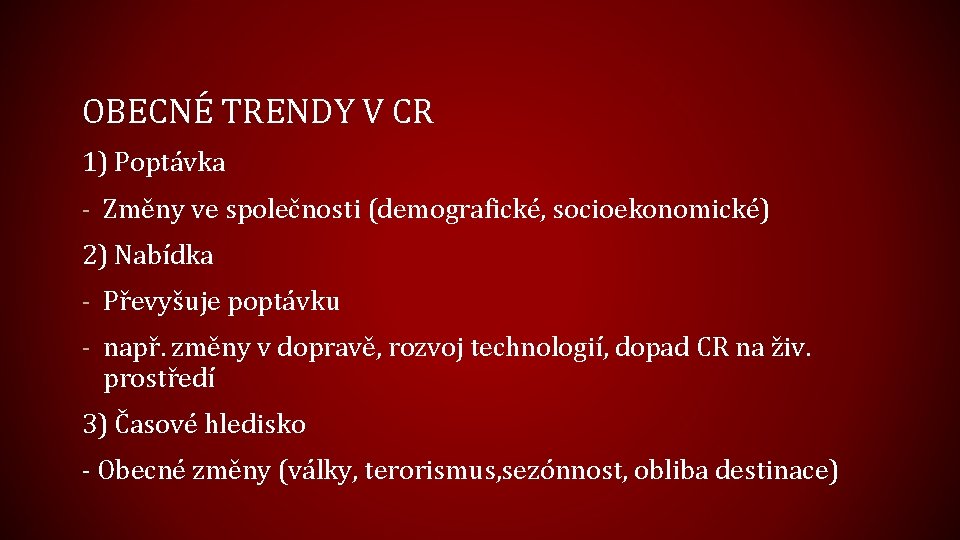 OBECNÉ TRENDY V CR

1) Poptávka

- Změny ve společnosti (demografické, socioekonomické)

2) Nabídka

- Převyšuje poptávku

- např. změny v dopravě, rozvoj technologií, dopad CR na živ. prostředí

3) Časové hledisko

- Obecné změny (války, terorismus,sezónnost, obliba destinace)